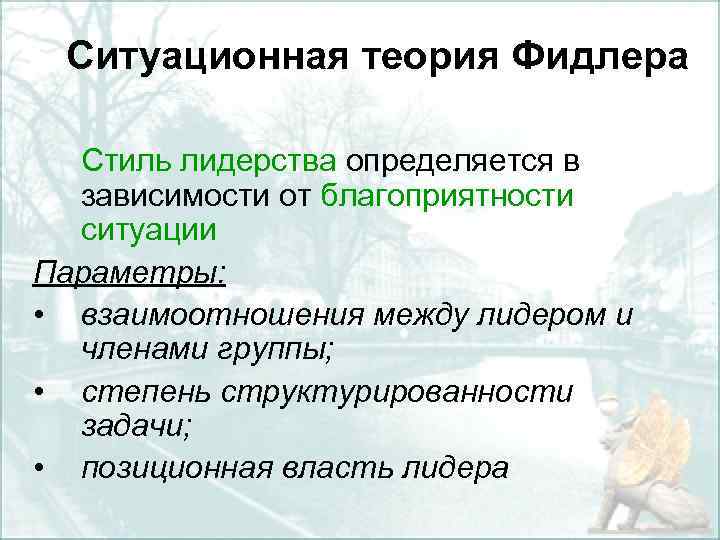 Ситуационная теория Фидлера

Стиль лидерства определяется в зависимости от благоприятности ситуации

Параметры:
• взаимоотношения между лидером и членами группы;
• степень структурированности задачи;
• позиционная власть лидера